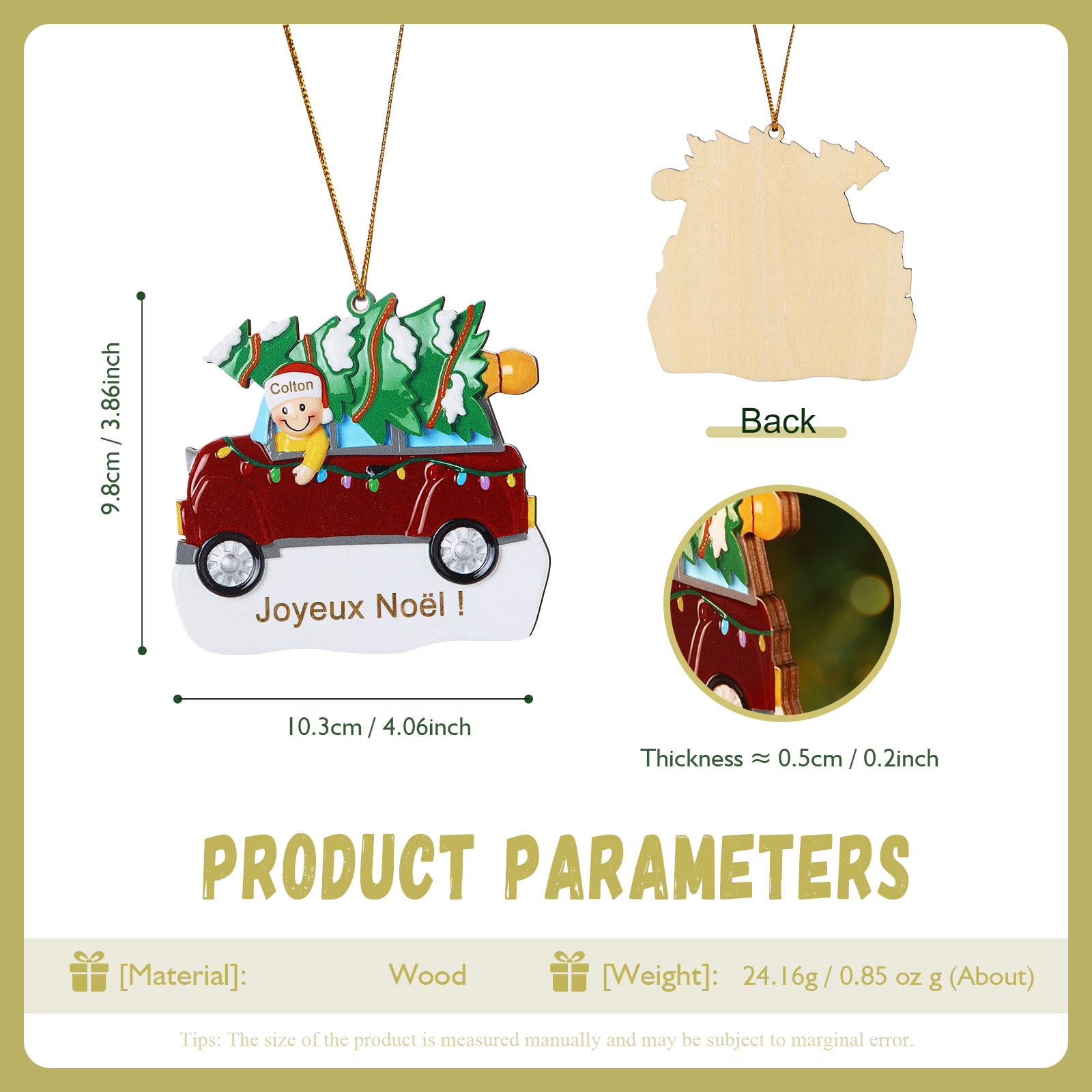 9.8cm / 3.86inch

Colton

Joyeux Noël !

10.3cm / 4.06inch

Back

Thickness ≈ 0.5cm / 0.2inch

PRODUCT PARAMETERS

[Material]: Wood

[Weight]: 24.16g / 0.85 oz g (About)

Tips: The size of the product is measured manually and may be subject to marginal error.